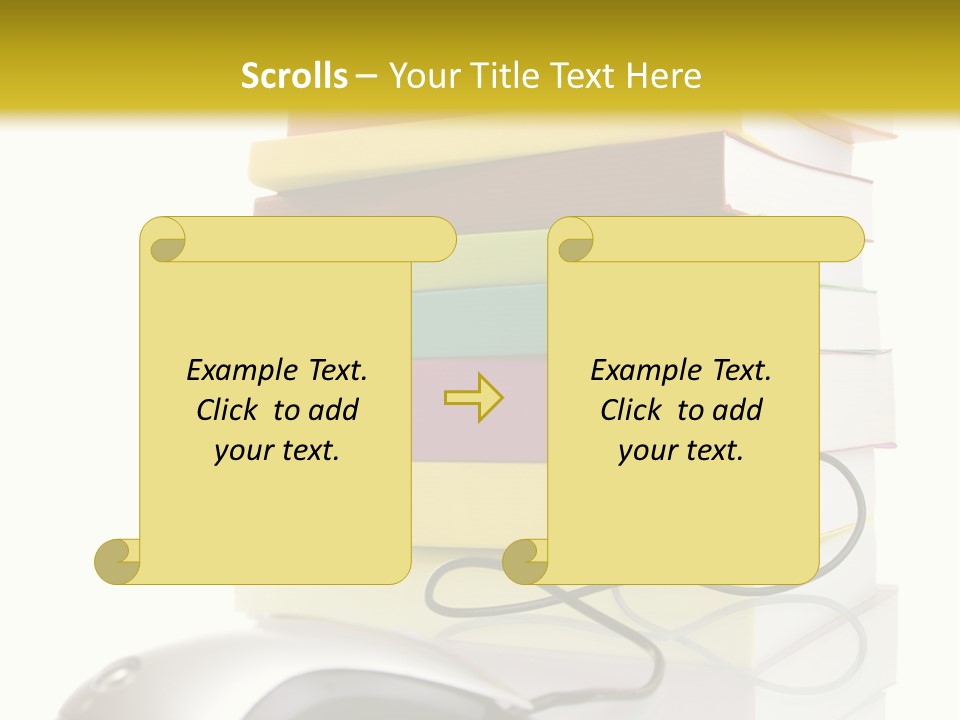 Scrolls – Your Title Text Here

Example Text. Click to add your text.

Example Text. Click to add your text.